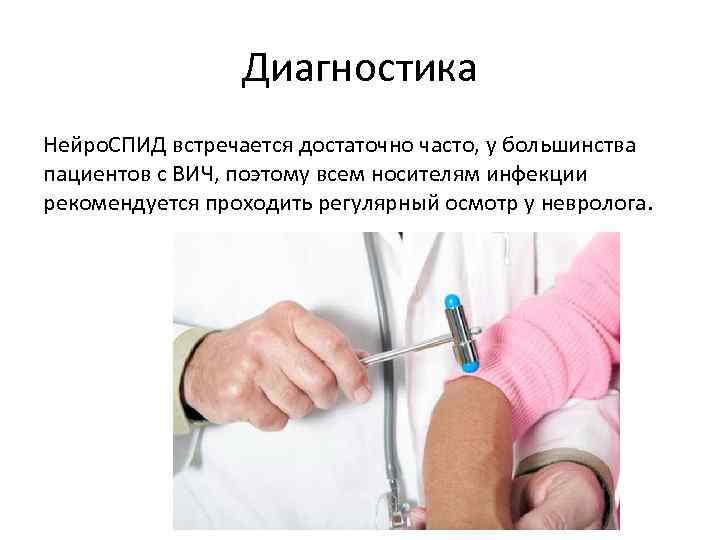 Диагностика

НейроСПИД встречается достаточно часто, у большинства пациентов с ВИЧ, поэтому всем носителям инфекции рекомендуется проходить регулярный осмотр у невролога.